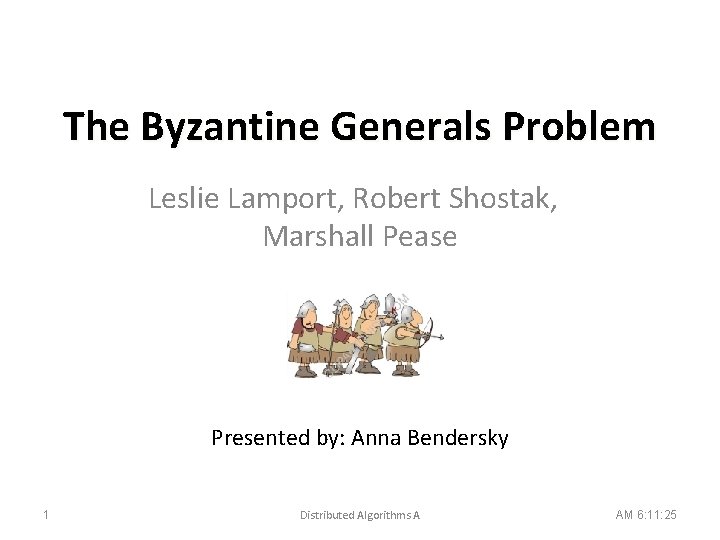 The Byzantine Generals Problem

Leslie Lamport, Robert Shostak, Marshall Pease

Presented by: Anna Bendersky

1

Distributed Algorithms A

AM 6:11:25